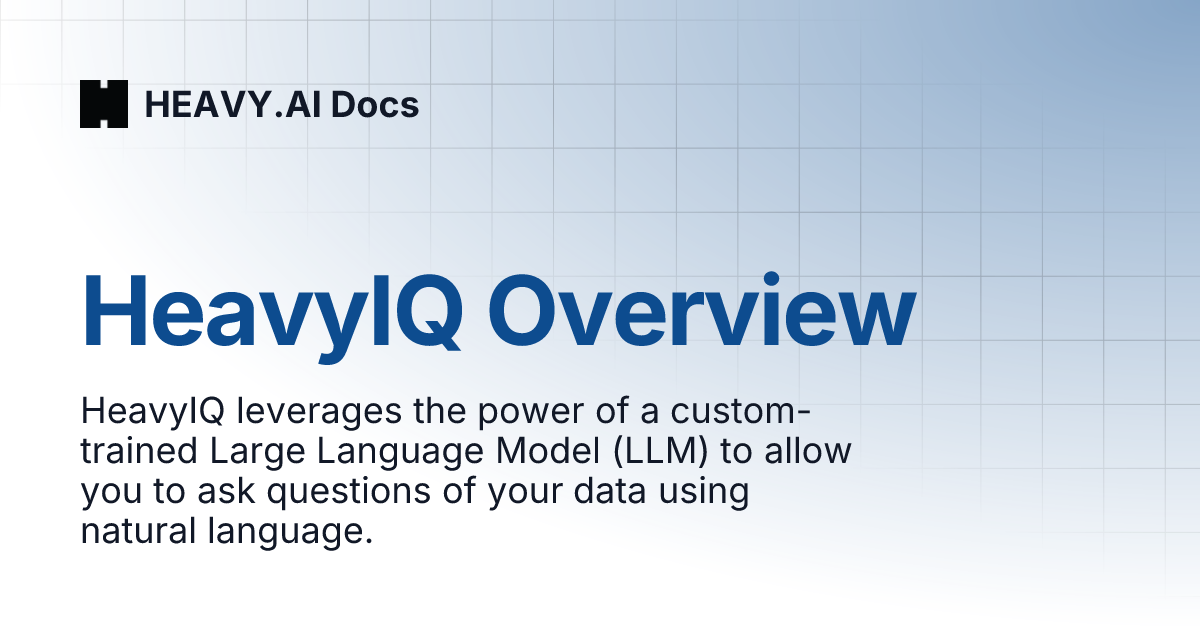 HEAVY.AI Docs

HeavyIQ Overview

HeavyIQ leverages the power of a custom-trained Large Language Model (LLM) to allow you to ask questions of your data using natural language.